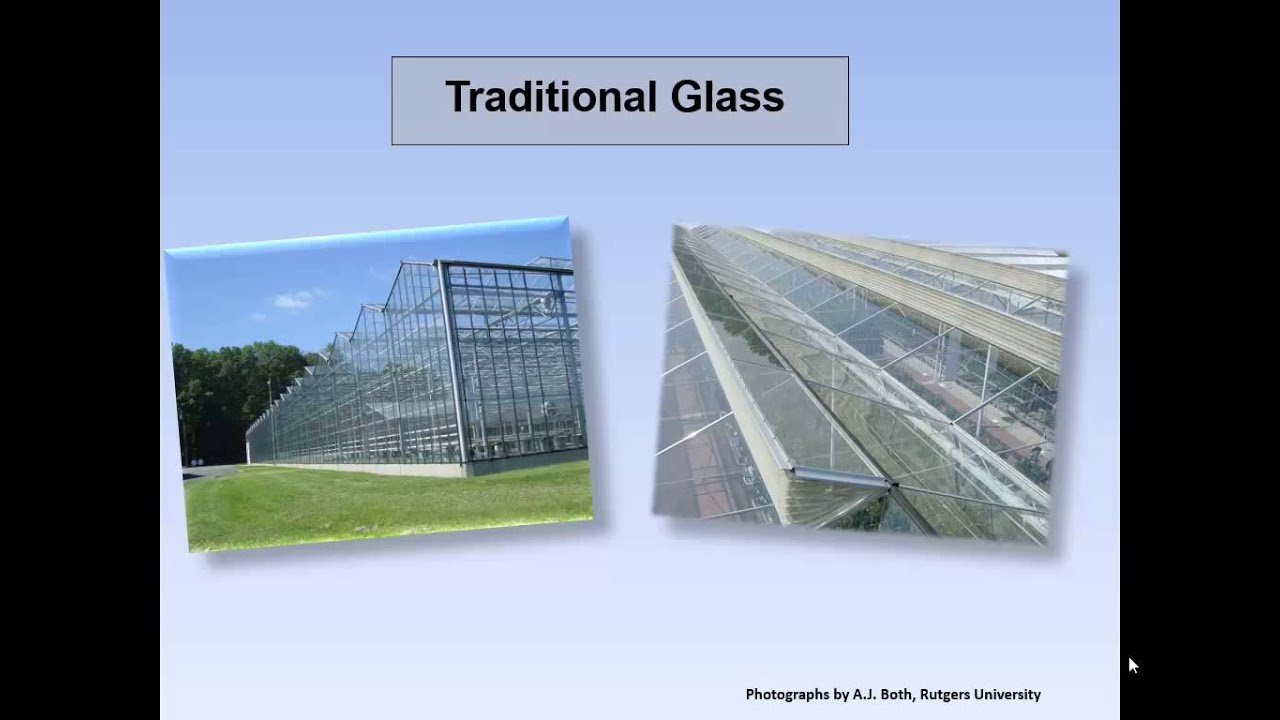 Traditional Glass

Photographs by A.J. Both, Rutgers University